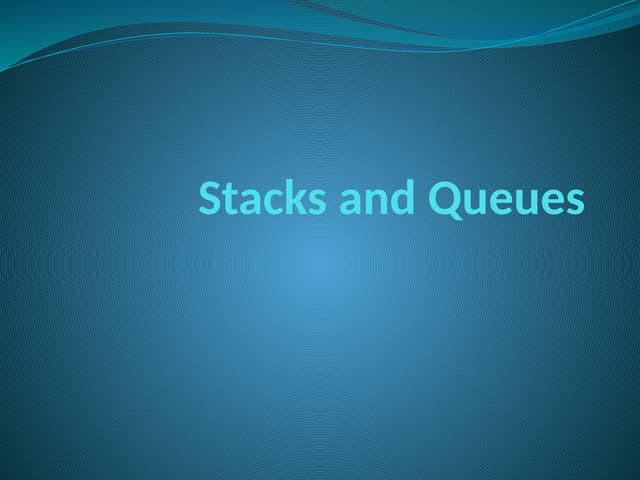 Stacks and Queues